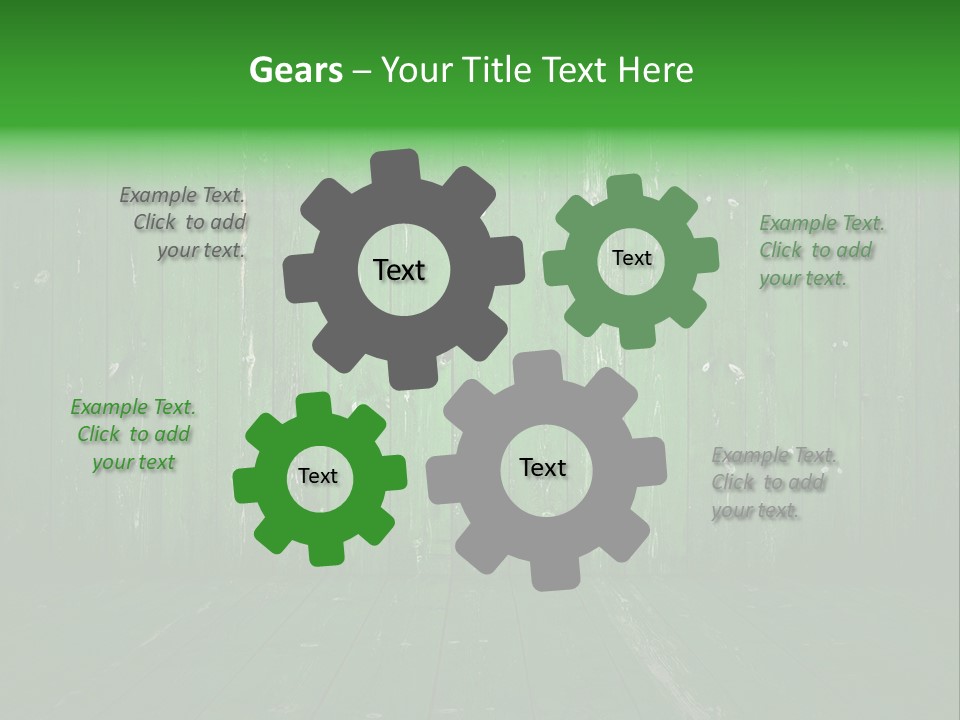 Gears – Your Title Text Here

Example Text. Click to add your text.

Text

Text

Example Text. Click to add your text.

Example Text. Click to add your text

Text

Text

Example Text. Click to add your text.